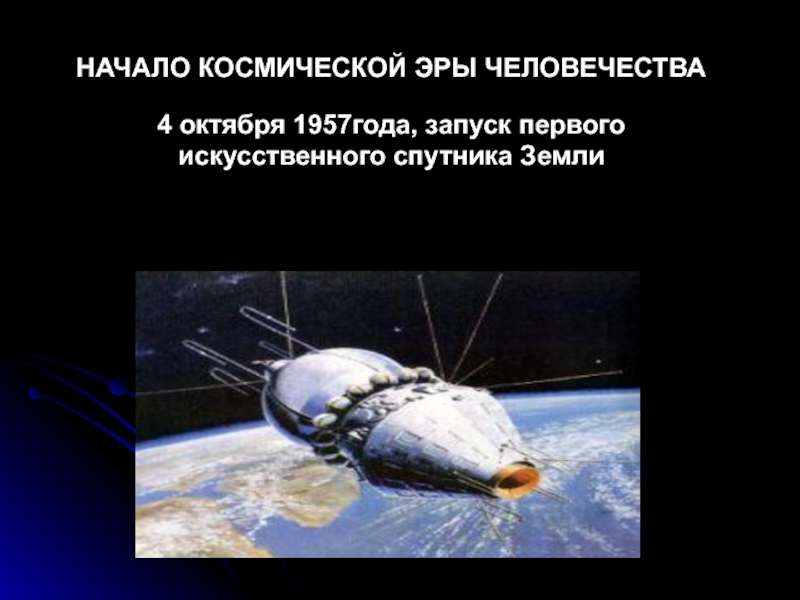 НАЧАЛО КОСМИЧЕСКОЙ ЭРЫ ЧЕЛОВЕЧЕСТВА

4 октября 1957года, запуск первого искусственного спутника Земли